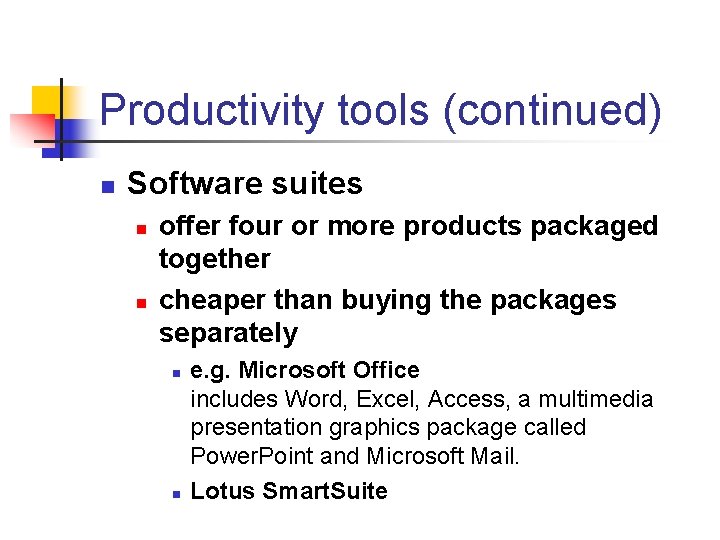 Productivity tools (continued)

Software suites

offer four or more products packaged together

cheaper than buying the packages separately

e.g. Microsoft Office
includes Word, Excel, Access, a multimedia presentation graphics package called PowerPoint and Microsoft Mail.

Lotus SmartSuite